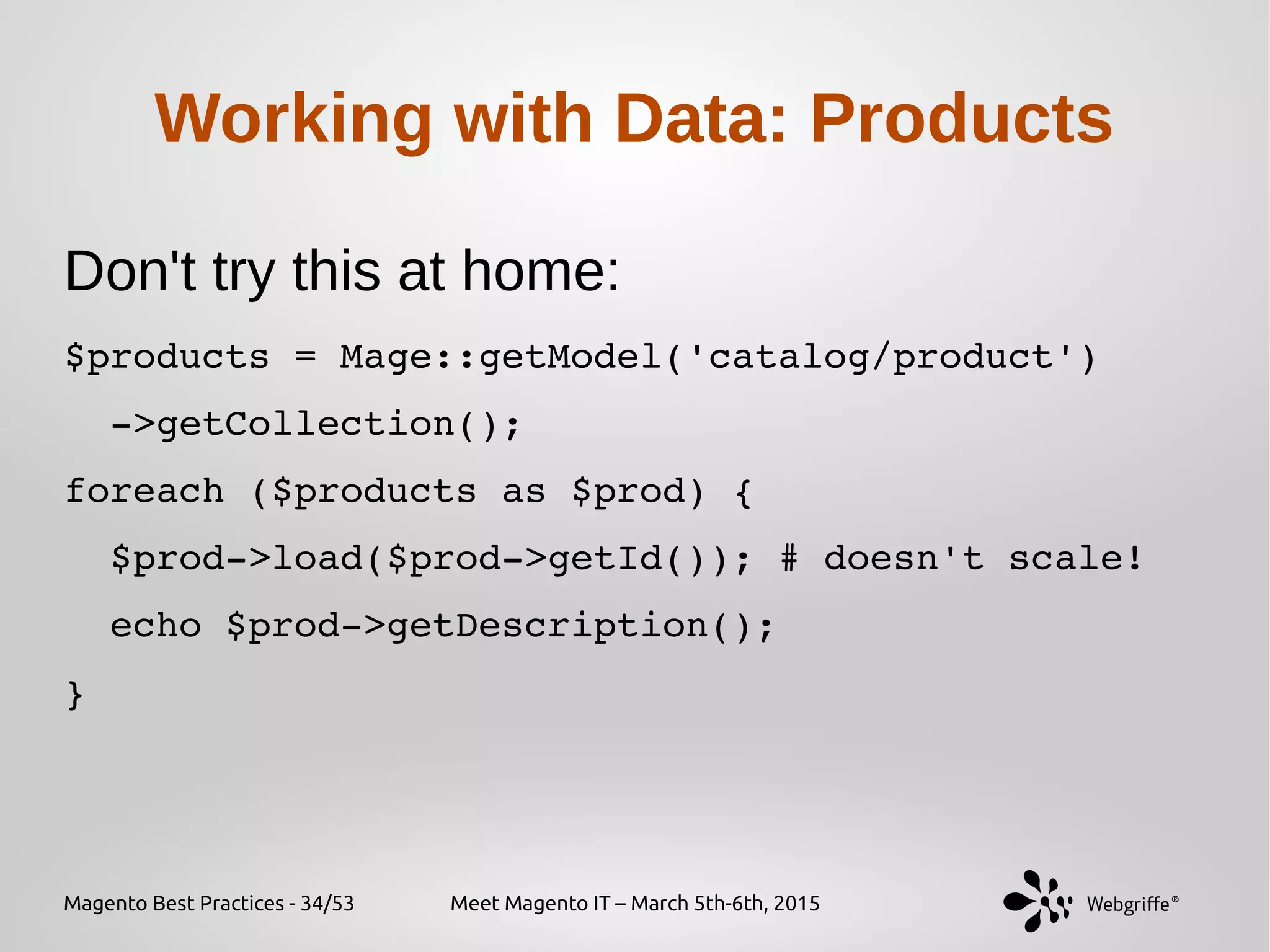 Working with Data: Products

Don't try this at home:

$products = Mage::getModel('catalog/product')

->getCollection();

foreach ($products as $prod) {

$prod->load($prod->getId()); # doesn't scale!

echo $prod->getDescription();

}

Magento Best Practices - 34/53

Meet Magento IT – March 5th-6th, 2015

Webgriffe®